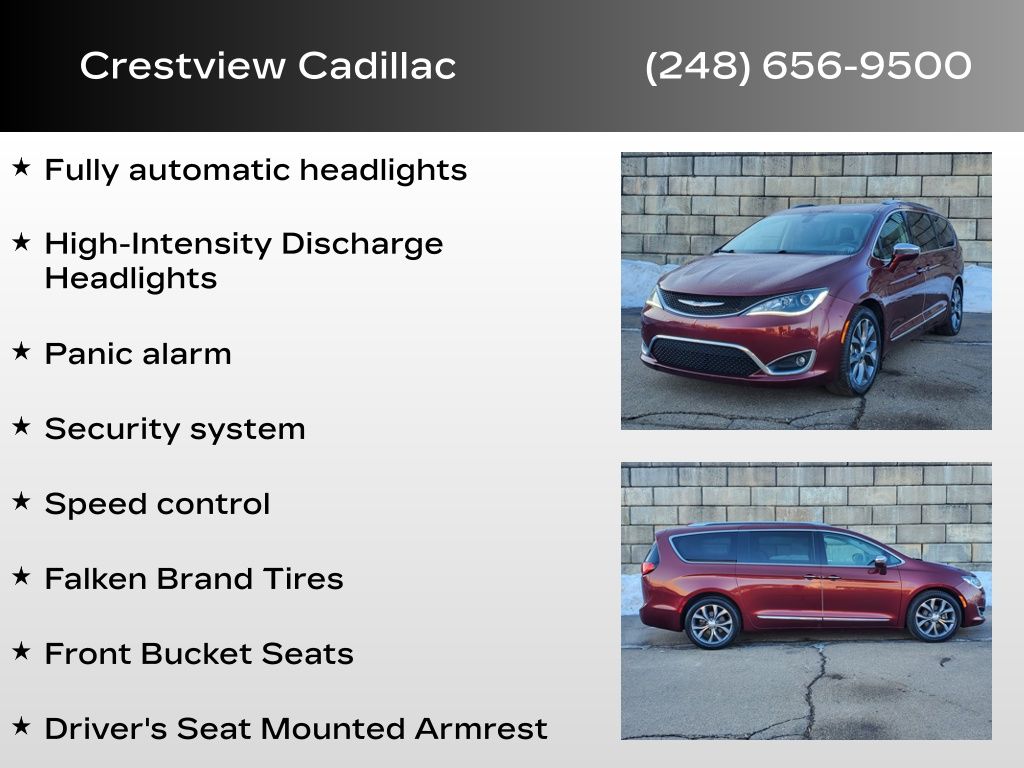 Crestview Cadillac (248) 656-9500

★ Fully automatic headlights

★ High-Intensity Discharge Headlights

★ Panic alarm

★ Security system

★ Speed control

★ Falken Brand Tires

★ Front Bucket Seats

★ Driver's Seat Mounted Armrest